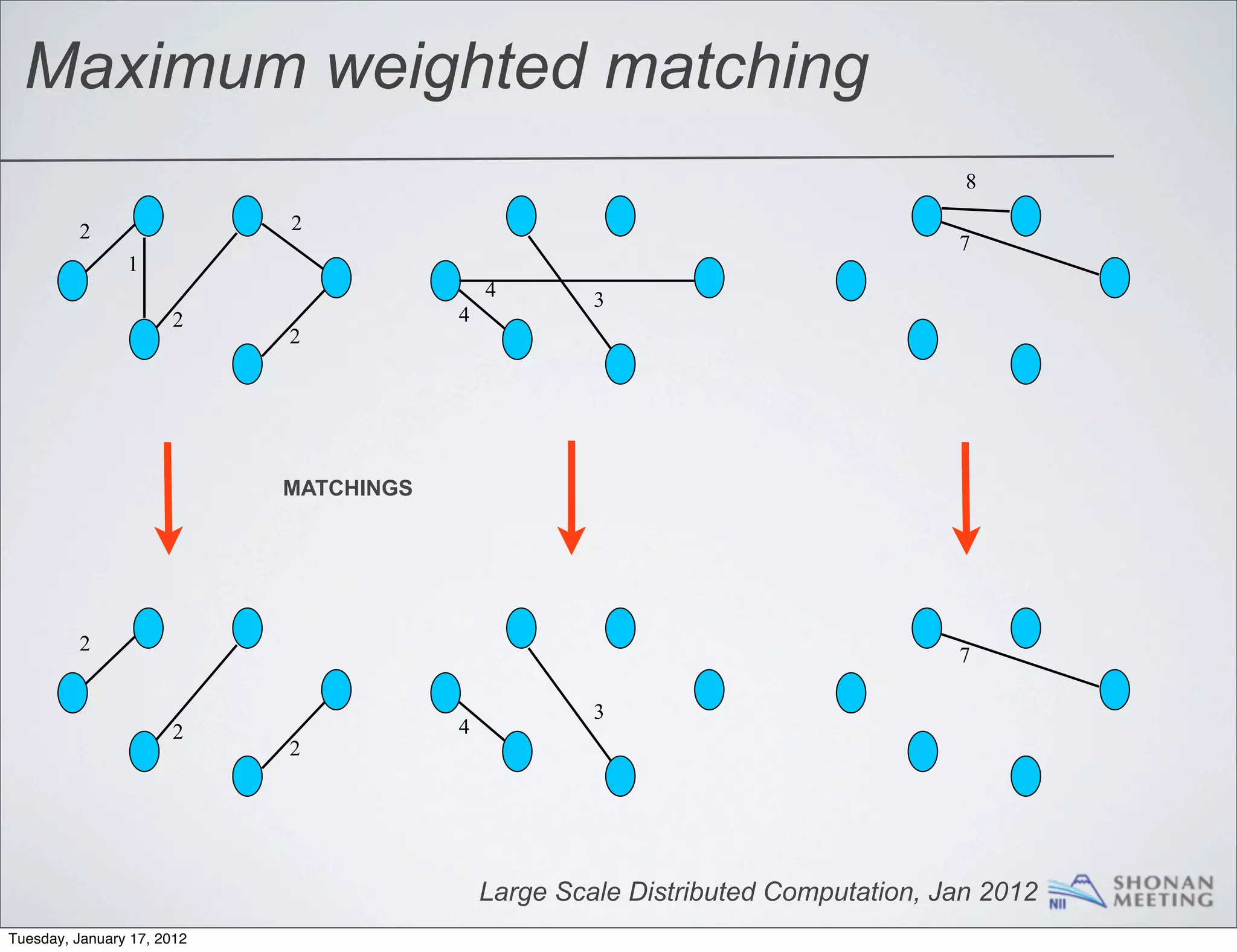 Maximum weighted matching

2
1
2
2
2

4
4
3

8
7

MATCHINGS

2
2
2

4
3

7

Large Scale Distributed Computation, Jan 2012

NII

SHONAN MEETING

Tuesday, January 17, 2012